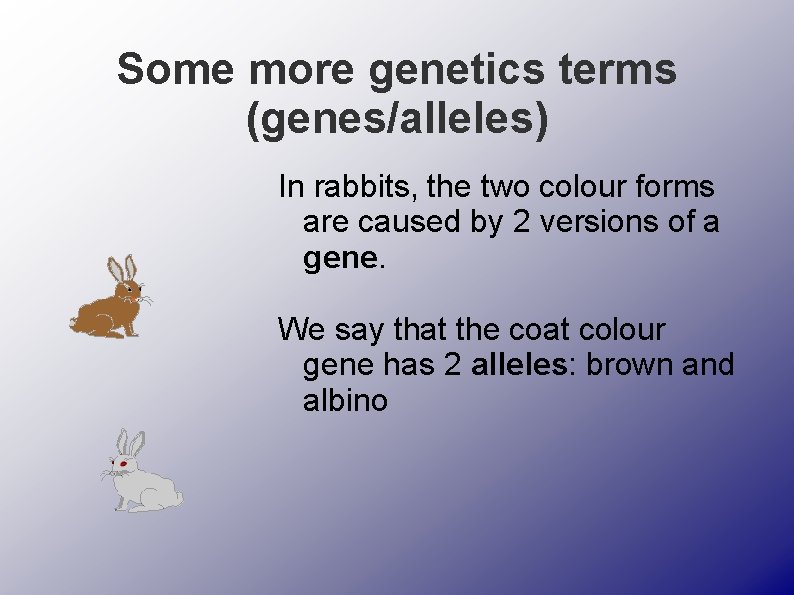 Some more genetics terms (genes/alleles)

In rabbits, the two colour forms are caused by 2 versions of a gene.

We say that the coat colour gene has 2 alleles: brown and albino